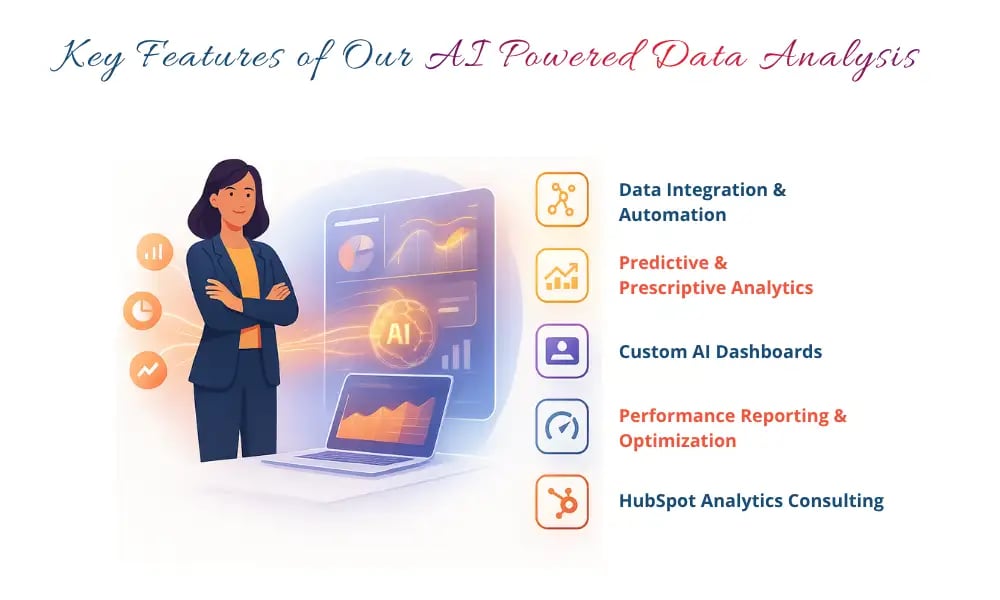 Key Features of Our AI Powered Data Analysis

AI

Data Integration & Automation

Predictive & Prescriptive Analytics

Custom AI Dashboards

Performance Reporting & Optimization

HubSpot Analytics Consulting